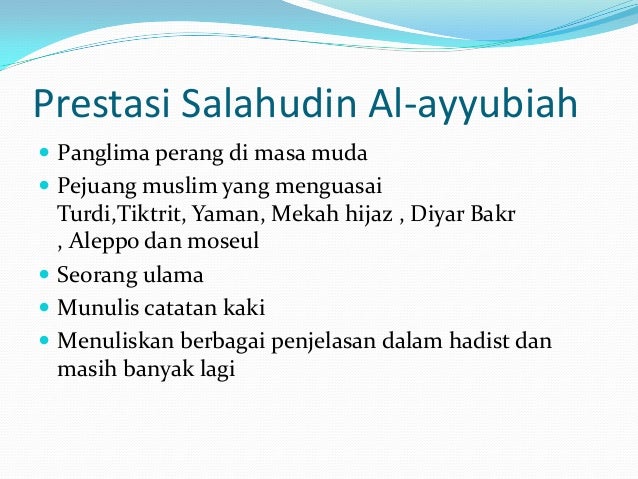 Prestasi Salahudin Al-ayyubiah

- Panglima perang di masa muda
- Pejuang muslim yang menguasai Turdi,Tiktrit, Yaman, Mekah hijaz , Diyar Bakr , Aleppo dan moseul
- Seorang ulama
- Munulis catatan kaki
- Menuliskan berbagai penjelasan dalam hadist dan masih banyak lagi